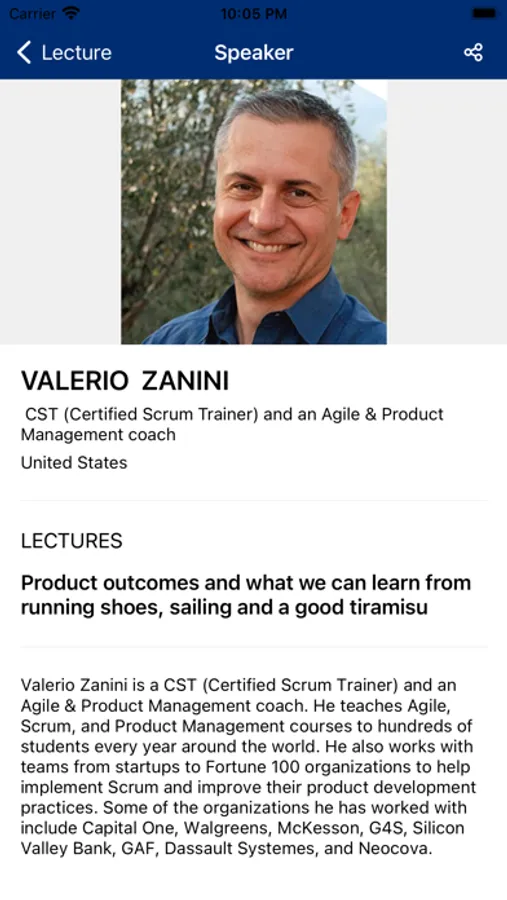 Carrier 10:05 PM

Lecture Speaker

VALERIO ZANINI

CST (Certified Scrum Trainer) and an Agile & Product Management coach

United States

LECTURES

Product outcomes and what we can learn from running shoes, sailing and a good tiramisu

Valerio Zanini is a CST (Certified Scrum Trainer) and an Agile & Product Management coach. He teaches Agile, Scrum, and Product Management courses to hundreds of students every year around the world. He also works with teams from startups to Fortune 100 organizations to help implement Scrum and improve their product development practices. Some of the organizations he has worked with include Capital One, Walgreens, McKesson, G4S, Silicon Valley Bank, GAF, Dassault Systemes, and Neocova.